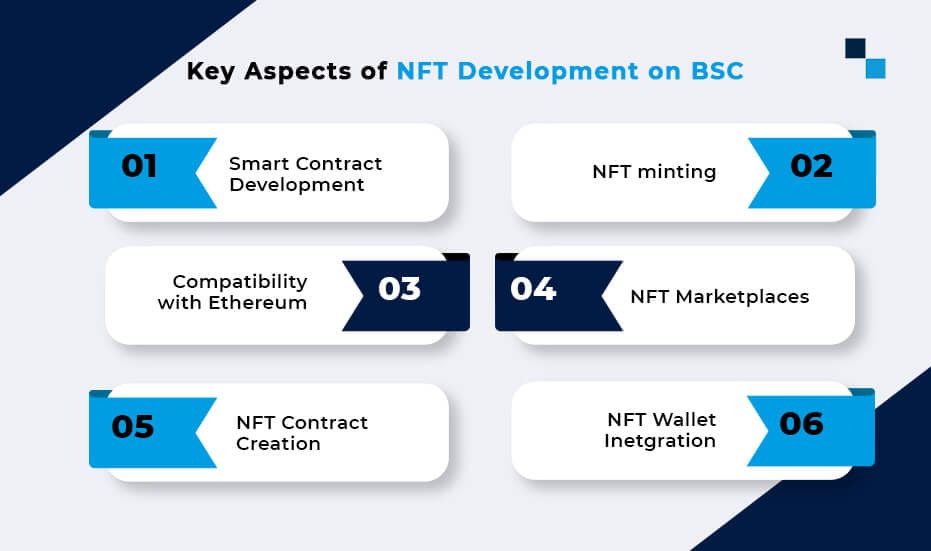 Key Aspects of NFT Development on BSC

01 Smart Contract Development

NFT minting 02

Compatibility with Ethereum 03

04 NFT Marketplaces

05 NFT Contract Creation

NFT Wallet Inetgration 06